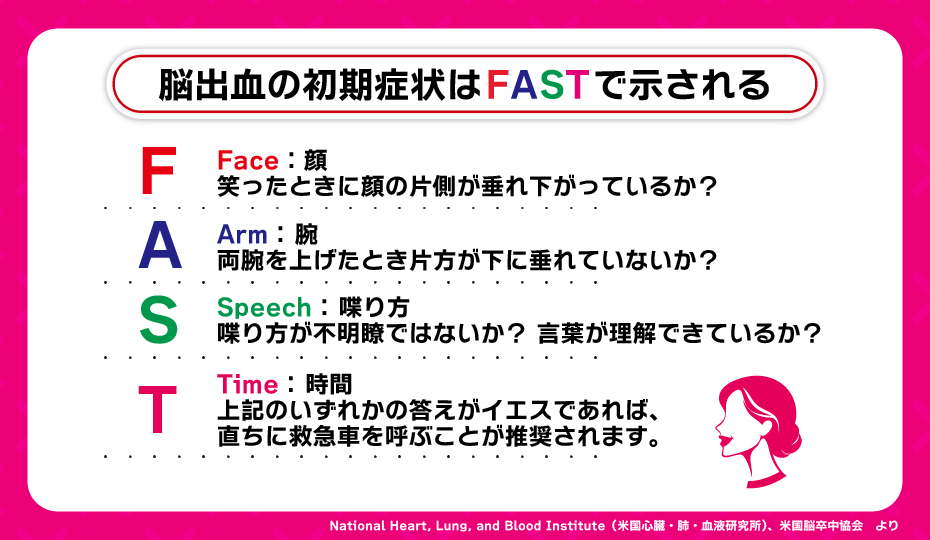 脳出血の初期症状はFASTで示される

F
Face：顔
笑ったときに顔の片側が垂れ下がっているか？

A
Arm：腕
両腕を上げたとき片方が下に垂れていないか？

S
Speech：喋り方
喋り方が不明瞭ではないか？ 言葉が理解できているか？

T
Time：時間
上記のいずれかの答えがイエスであれば、直ちに救急車を呼ぶことが推奨されます。

National Heart, Lung, and Blood Institute（米国心臓・肺・血液研究所）、米国脳卒中協会 より